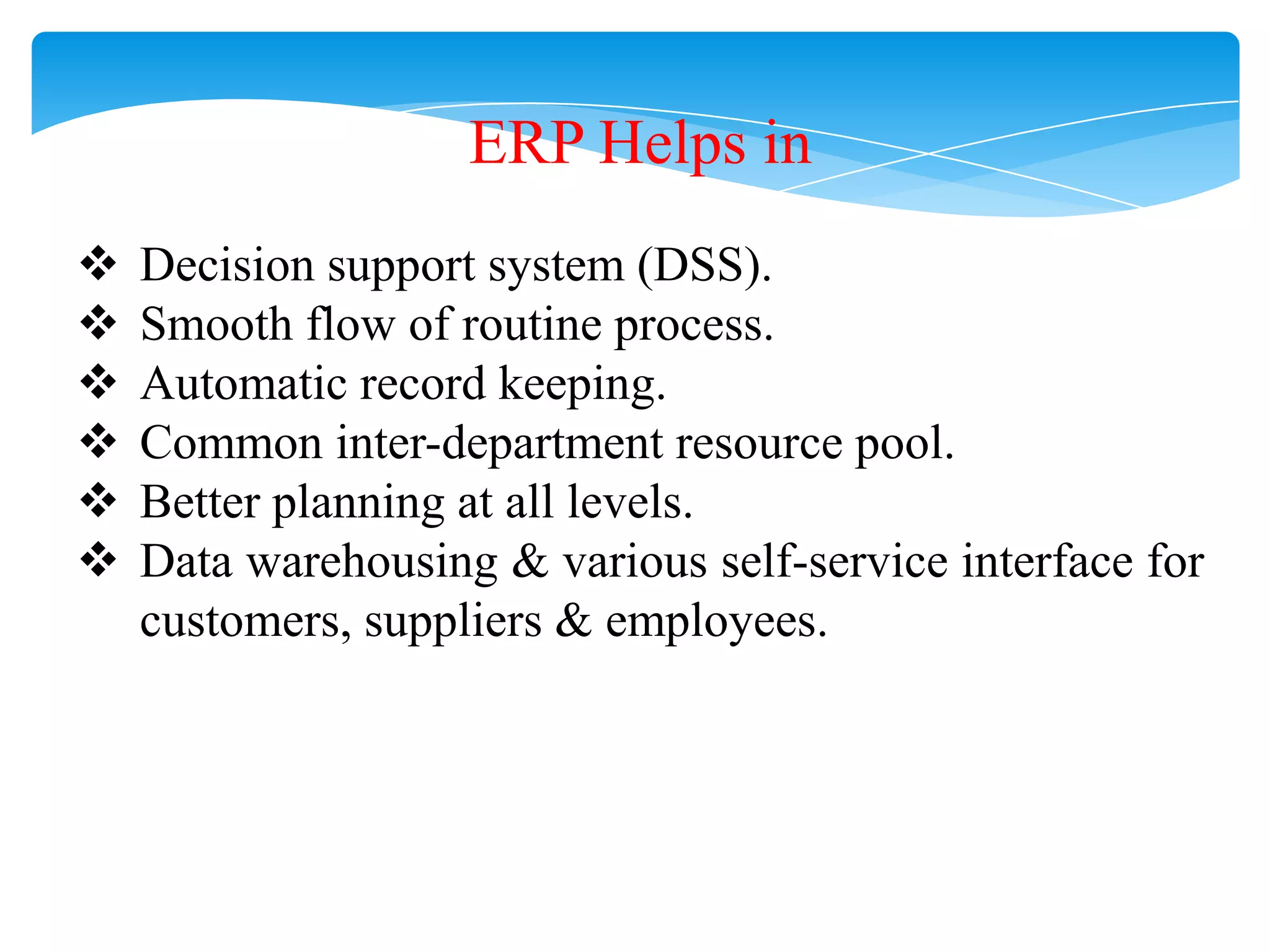 ERP Helps in

❖ Decision support system (DSS).
❖ Smooth flow of routine process.
❖ Automatic record keeping.
❖ Common inter-department resource pool.
❖ Better planning at all levels.
❖ Data warehousing & various self-service interface for customers, suppliers & employees.